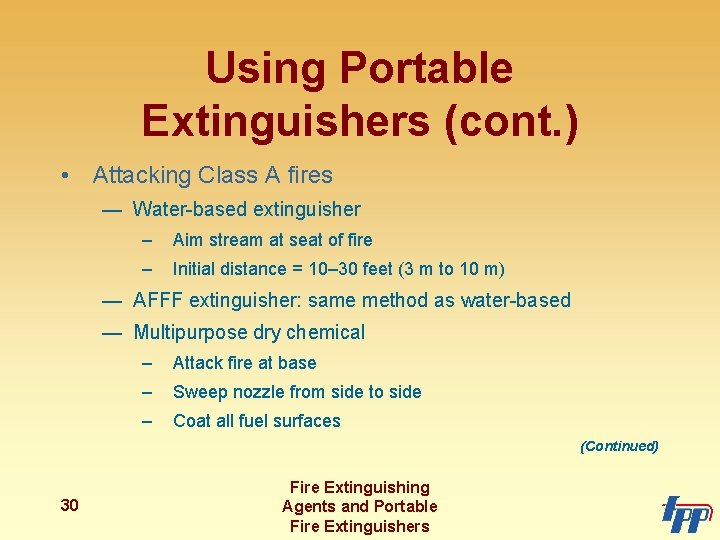 Using Portable Extinguishers (cont.)

• Attacking Class A fires
— Water-based extinguisher
– Aim stream at seat of fire
– Initial distance = 10–30 feet (3 m to 10 m)
— AFFF extinguisher: same method as water-based
— Multipurpose dry chemical
– Attack fire at base
– Sweep nozzle from side to side
– Coat all fuel surfaces

(Continued)

30

Fire Extinguishing Agents and Portable Fire Extinguishers

IFPP